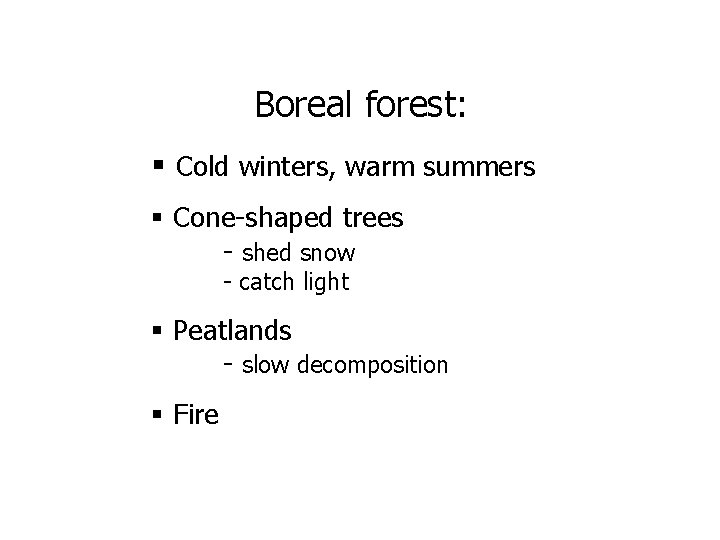 Boreal forest:

▪ Cold winters, warm summers

▪ Cone-shaped trees
- shed snow
- catch light

▪ Peatlands
- slow decomposition

▪ Fire